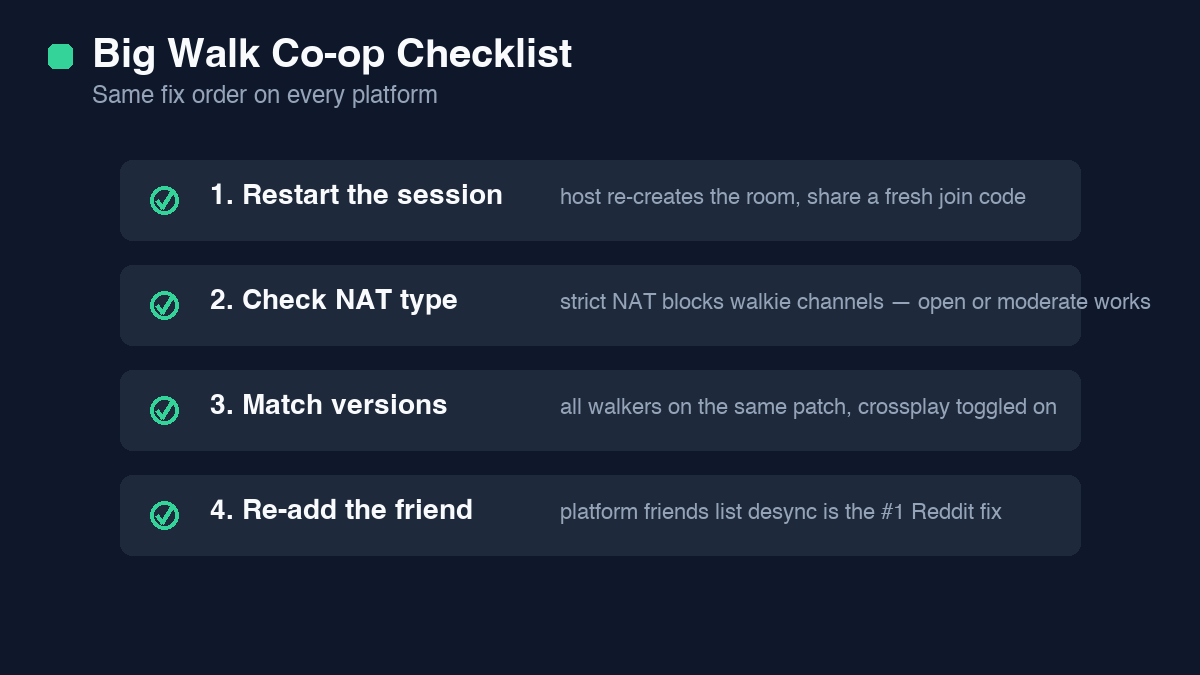 Big Walk Co-op Checklist
Same fix order on every platform

1. Restart the session host re-creates the room, share a fresh join code

2. Check NAT type strict NAT blocks walkie channels — open or moderate works

3. Match versions all walkers on the same patch, crossplay toggled on

4. Re-add the friend platform friends list desync is the #1 Reddit fix